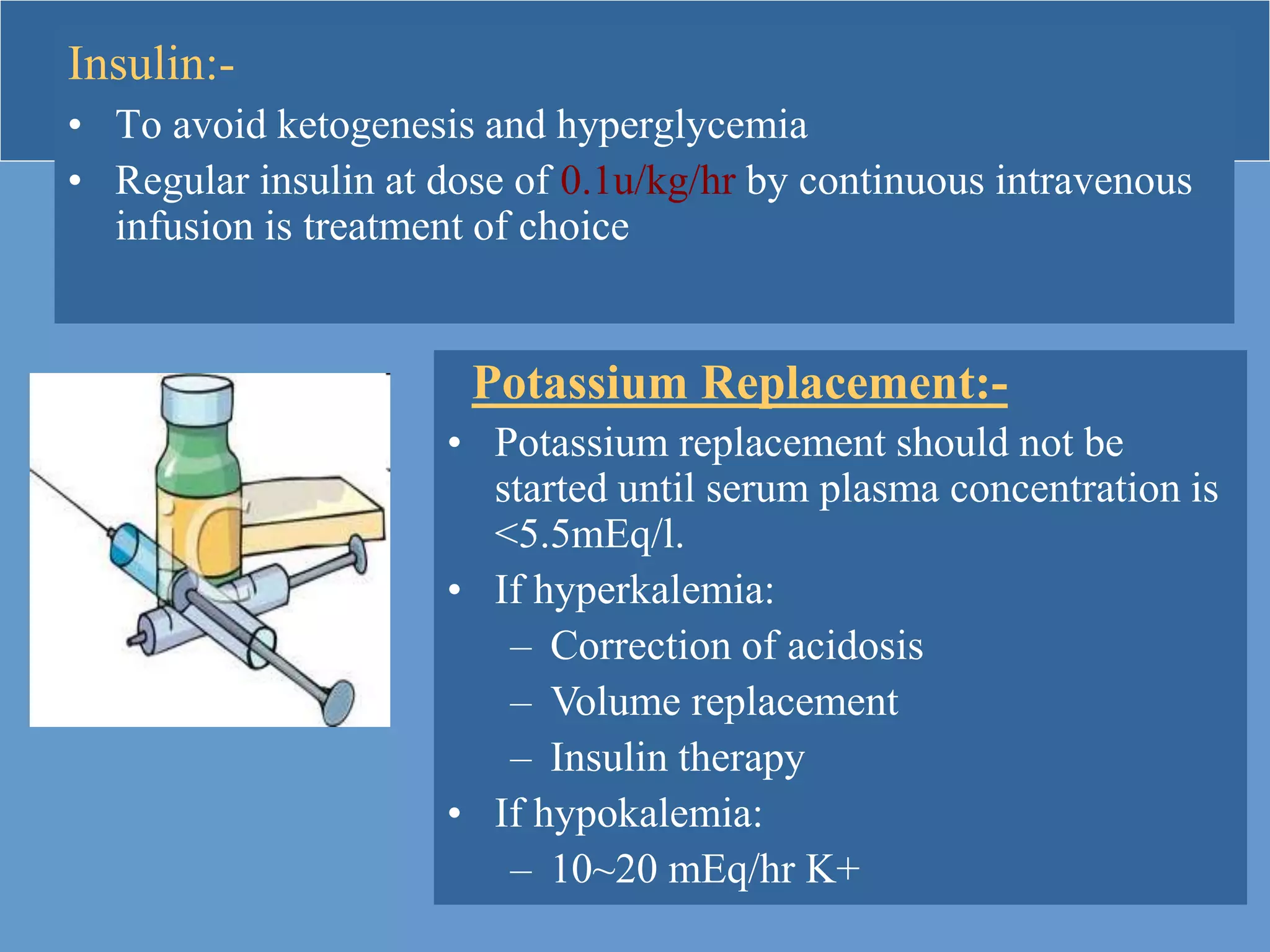 Insulin:-

• To avoid ketogenesis and hyperglycemia
• Regular insulin at dose of 0.1u/kg/hr by continuous intravenous infusion is treatment of choice

Potassium Replacement:-

• Potassium replacement should not be started until serum plasma concentration is <5.5mEq/l.
• If hyperkalemia:
– Correction of acidosis
– Volume replacement
– Insulin therapy
• If hypokalemia:
– 10~20 mEq/hr K+